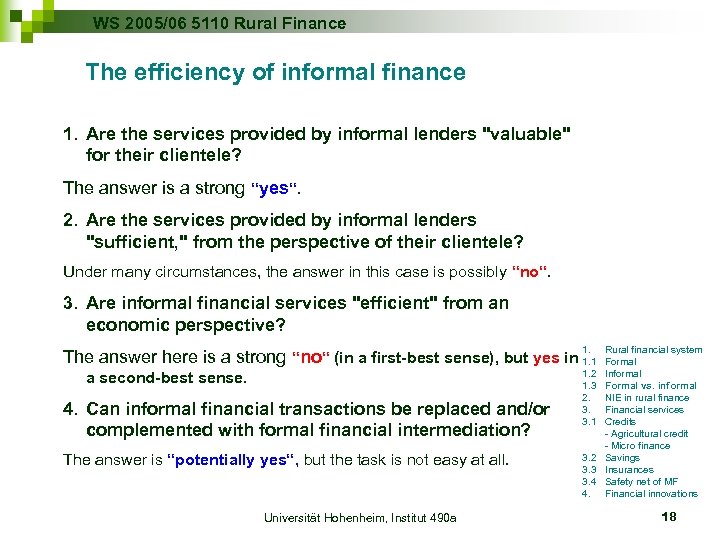 WS 2005/06 5110 Rural Finance

The efficiency of informal finance

1. Are the services provided by informal lenders "valuable" for their clientele?

The answer is a strong “yes“.

2. Are the services provided by informal lenders "sufficient," from the perspective of their clientele?

Under many circumstances, the answer in this case is possibly “no“.

3. Are informal financial services "efficient" from an economic perspective?

The answer here is a strong “no“ (in a first-best sense), but yes in a second-best sense.

4. Can informal financial transactions be replaced and/or complemented with formal financial intermediation?

The answer is “potentially yes“, but the task is not easy at all.

1. Rural financial system
1.1 Formal
1.2 Informal
1.3 Formal vs. informal
2. NIE in rural finance
3. Financial services
3.1 Credits
- Agricultural credit
- Micro finance
3.2 Savings
3.3 Insurances
3.4 Safety net of MF
4. Financial innovations

Universität Hohenheim, Institut 490a

18